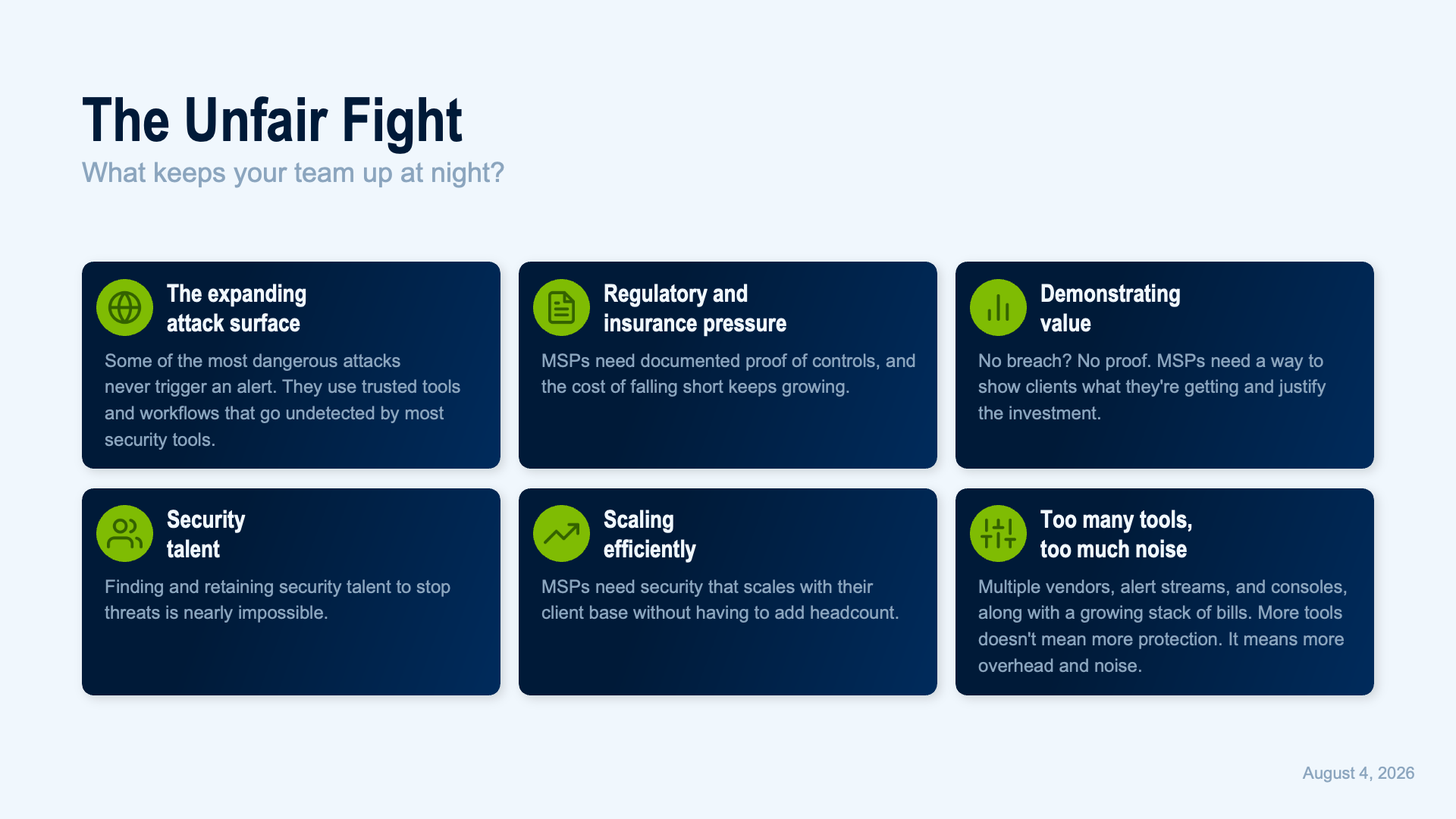 The Unfair Fight
What keeps your team up at night?

The expanding attack surface
Some of the most dangerous attacks never trigger an alert. They use trusted tools and workflows that go undetected by most security tools.

Regulatory and insurance pressure
MSPs need documented proof of controls, and the cost of falling short keeps growing.

Demonstrating value
No breach? No proof. MSPs need a way to show clients what they're getting and justify the investment.

Security talent
Finding and retaining security talent to stop threats is nearly impossible.

Scaling efficiently
MSPs need security that scales with their client base without having to add headcount.

Too many tools, too much noise
Multiple vendors, alert streams, and consoles, along with a growing stack of bills. More tools doesn't mean more protection. It means more overhead and noise.

August 4, 2026